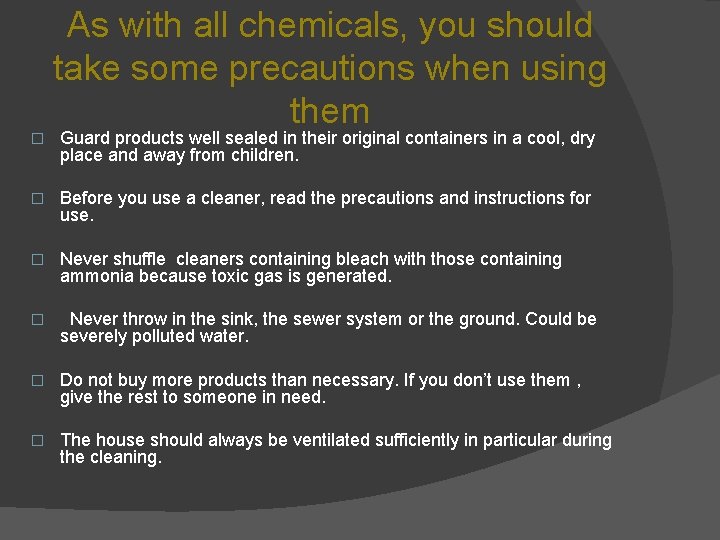 As with all chemicals, you should take some precautions when using them

□ Guard products well sealed in their original containers in a cool, dry place and away from children.

□ Before you use a cleaner, read the precautions and instructions for use.

□ Never shuffle cleaners containing bleach with those containing ammonia because toxic gas is generated.

□ Never throw in the sink, the sewer system or the ground. Could be severely polluted water.

□ Do not buy more products than necessary. If you don't use them , give the rest to someone in need.

□ The house should always be ventilated sufficiently in particular during the cleaning.